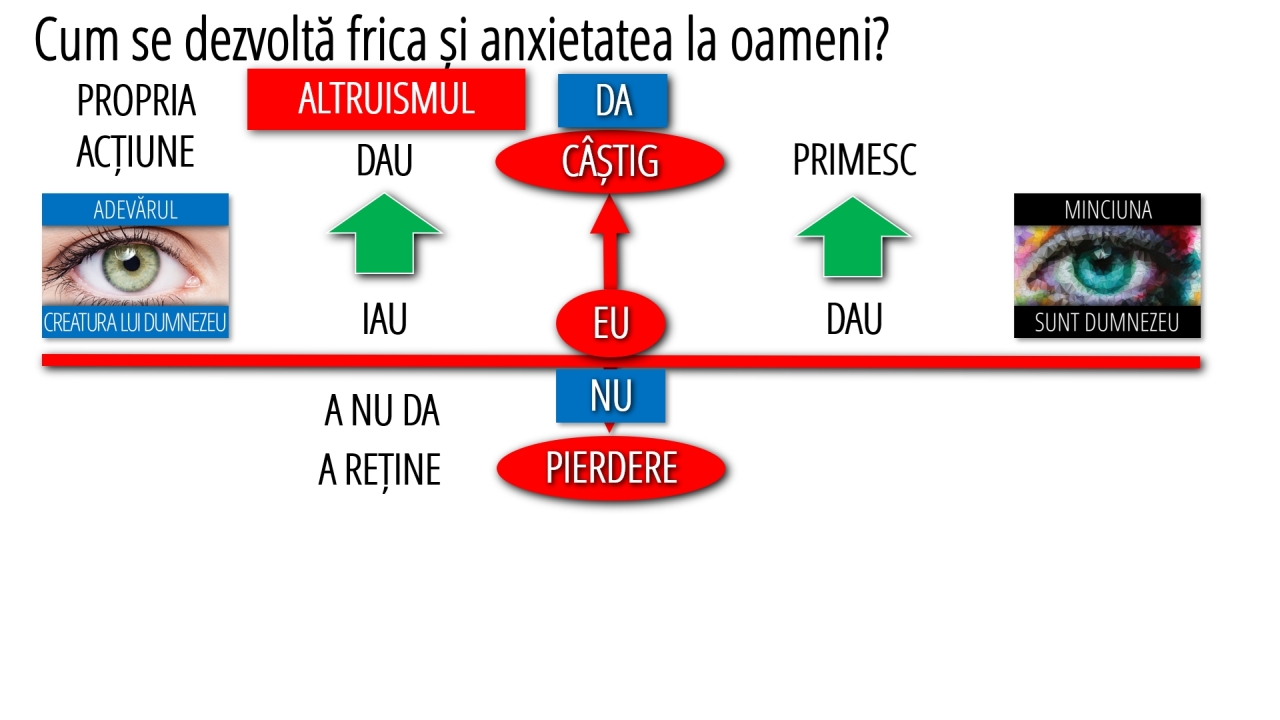 Cum se dezvoltă frica și anxietatea la oameni?

PROPRIA ACȚIUNE

ALTRUISMUL

DA

DAU

CÂȘTIG

PRIMESC

ADEVĂRUL

CREATURA LUI DUMNEZEU

MINCIUNA

SUNT DUMNEZEU

IAU

EU

DAU

NU

A NU DA

A REȚINE

PIERDERE